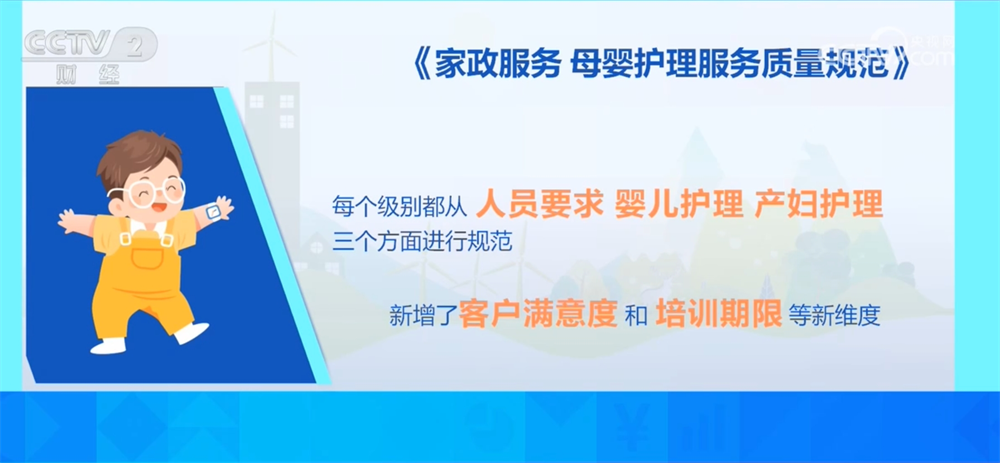 CCTV 2 财经

《家政服务 母婴护理服务质量规范》

每个级别都从 人员要求 婴儿护理 产妇护理 三个方面进行规范

新增了客户满意度 和 培训期限 等新维度